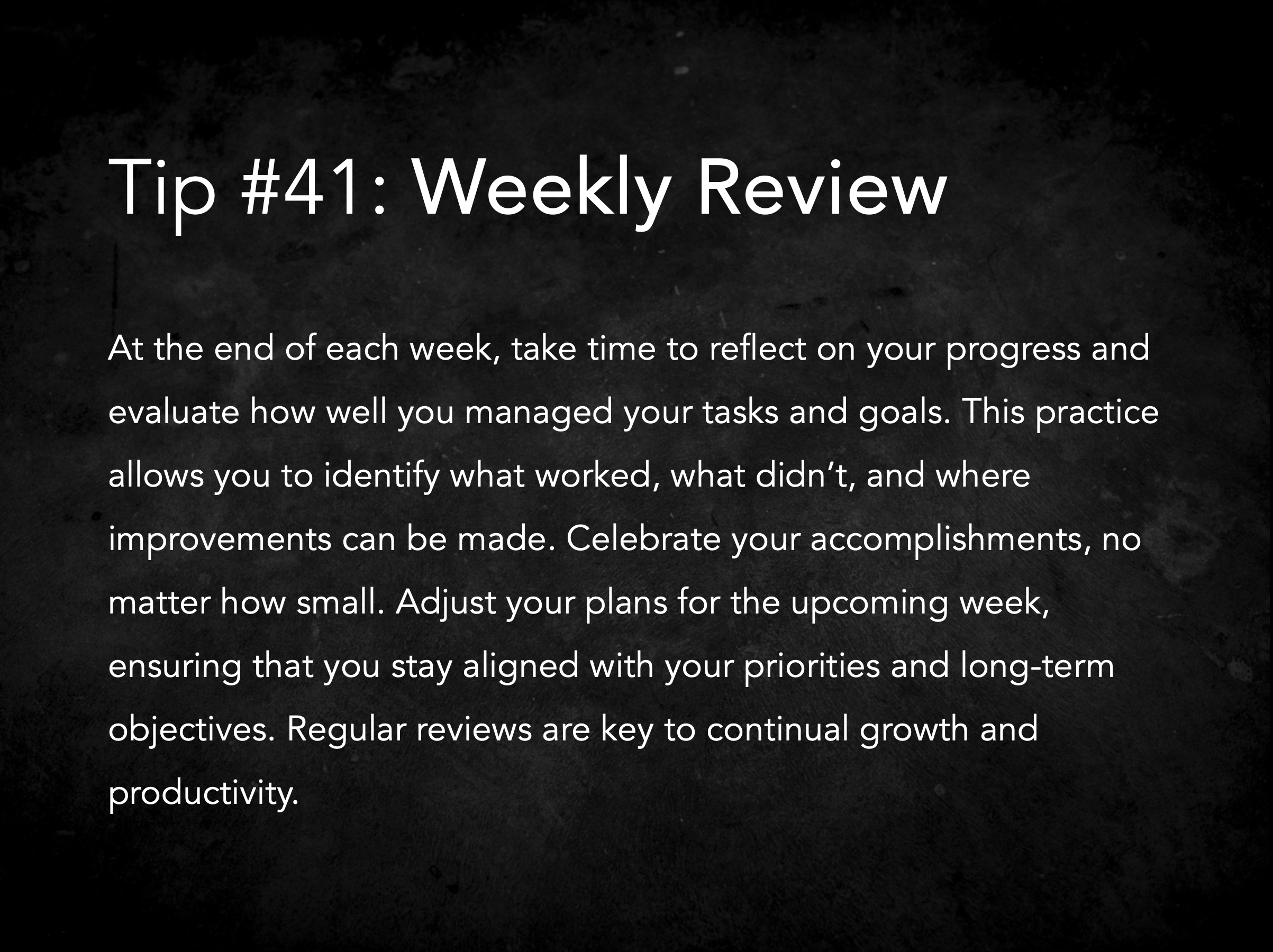 Tip #41: Weekly Review

At the end of each week, take time to reflect on your progress and evaluate how well you managed your tasks and goals. This practice allows you to identify what worked, what didn’t, and where improvements can be made. Celebrate your accomplishments, no matter how small. Adjust your plans for the upcoming week, ensuring that you stay aligned with your priorities and long-term objectives. Regular reviews are key to continual growth and productivity.